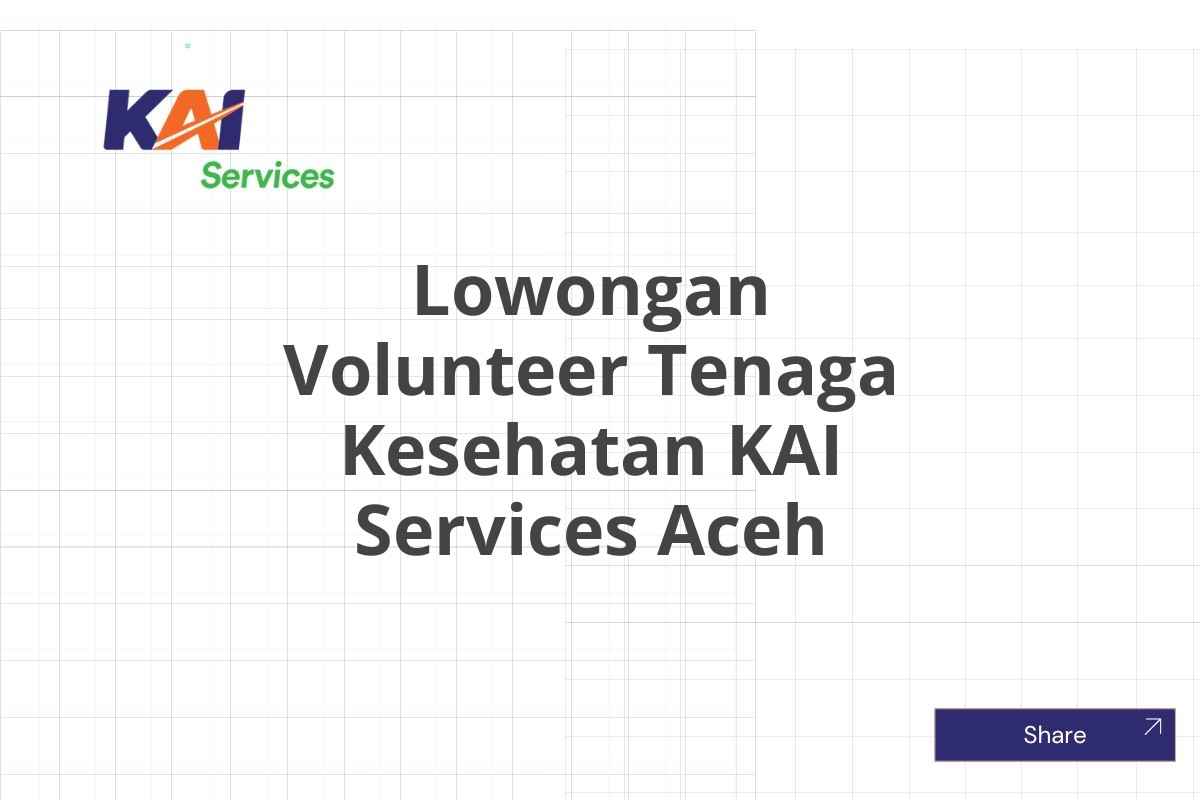 KAI
Services

Lowongan Volunteer Tenaga Kesehatan KAI Services Aceh

Share